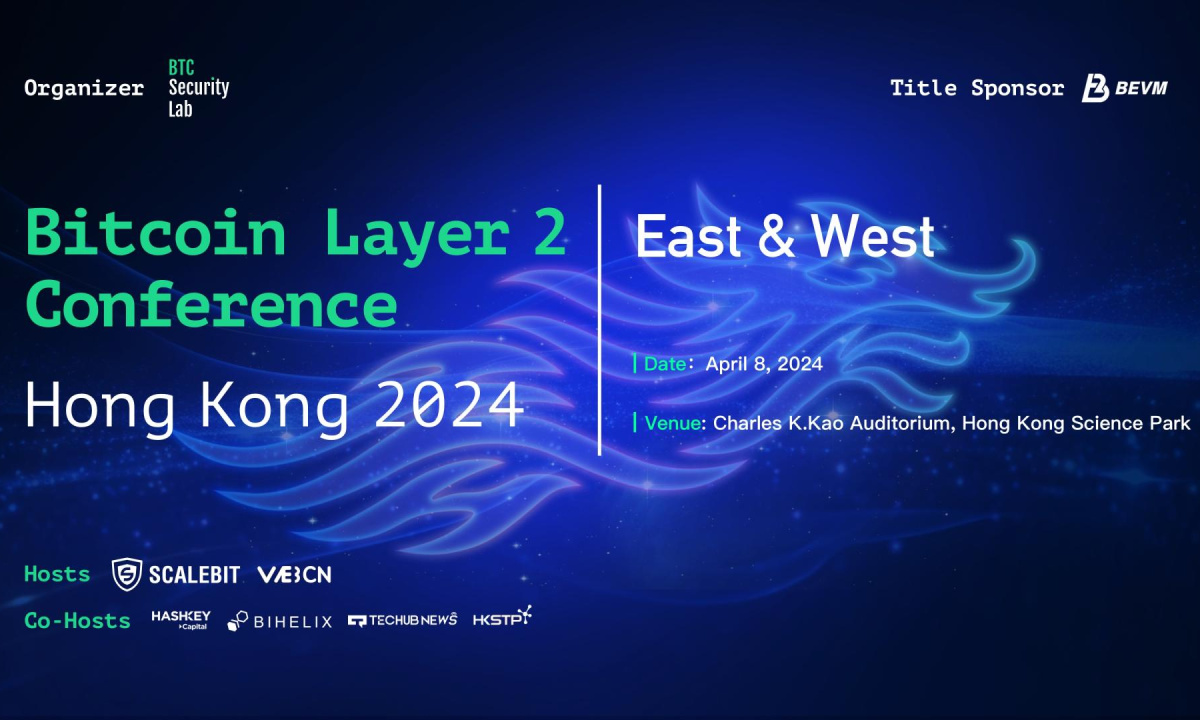 Organizer BTC Security Lab

Title Sponsor BEVM

Bitcoin Layer 2 Conference

Hong Kong 2024

East & West

Date: April 8, 2024

Venue: Charles K.Kao Auditorium, Hong Kong Science Park

Hosts SCALEBIT WEB3CN

Co-Hosts HASHKEY Capital BIHELIX TECHUB NEWS HKSTP